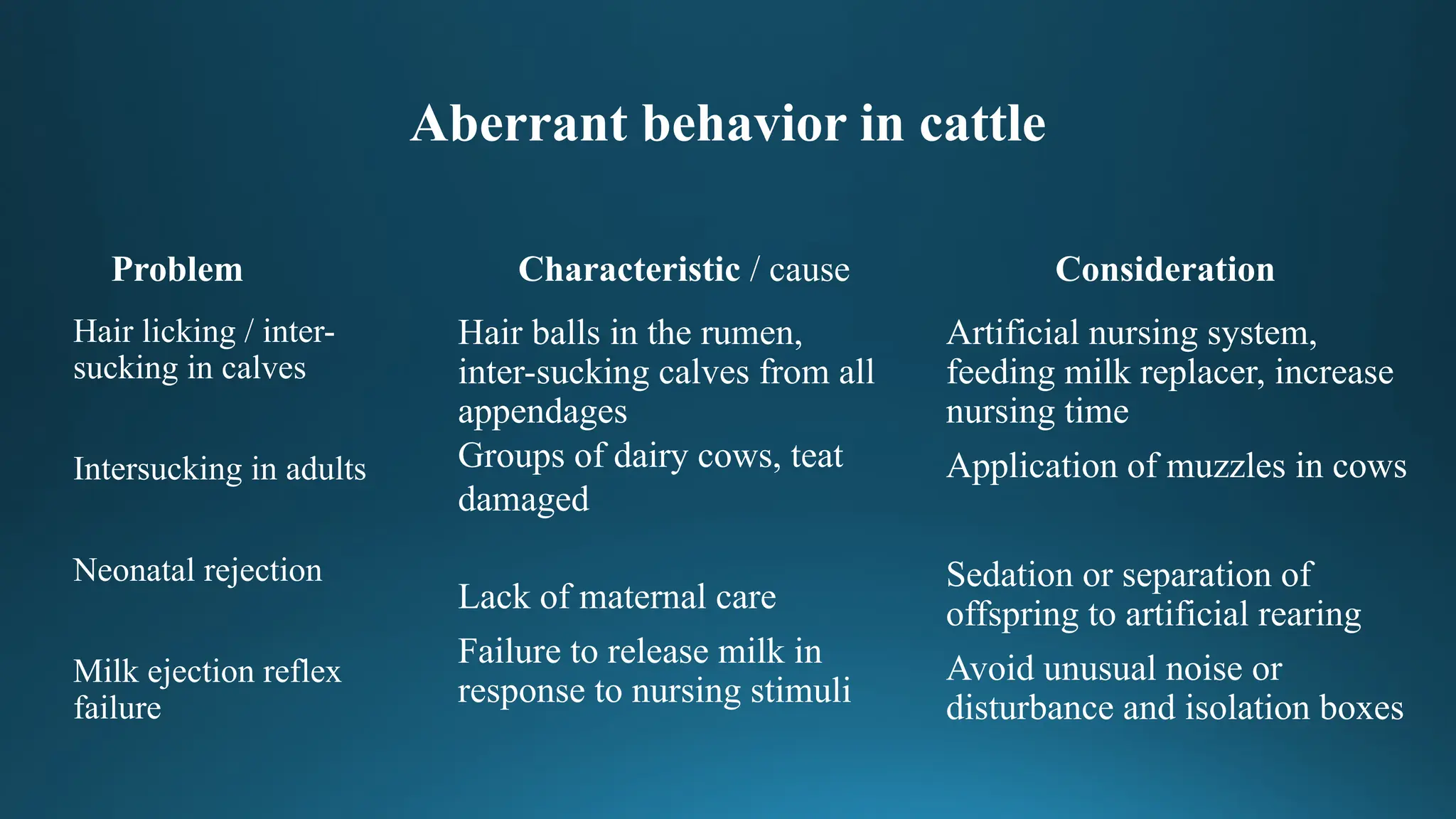 Aberrant behavior in cattle

| Problem | Characteristic / cause | Consideration |
|---|---|---|
| Hair licking / inter-sucking in calves | Hair balls in the rumen, inter-sucking calves from all appendages | Artificial nursing system, feeding milk replacer, increase nursing time |
| Intersucking in adults | Groups of dairy cows, teat damaged | Application of muzzles in cows |
| Neonatal rejection | Lack of maternal care | Sedation or separation of offspring to artificial rearing |
| Milk ejection reflex failure | Failure to release milk in response to nursing stimuli | Avoid unusual noise or disturbance and isolation boxes |